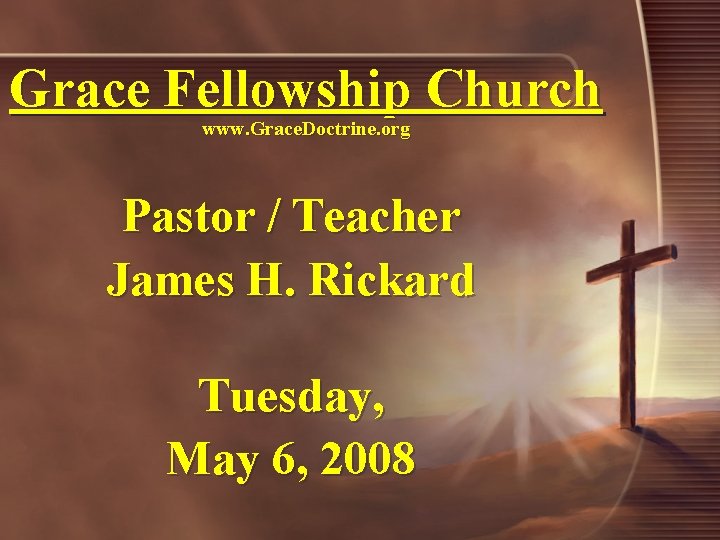 Grace Fellowship Church
www.GraceDoctrine.org

Pastor / Teacher
James H. Rickard

Tuesday,
May 6, 2008